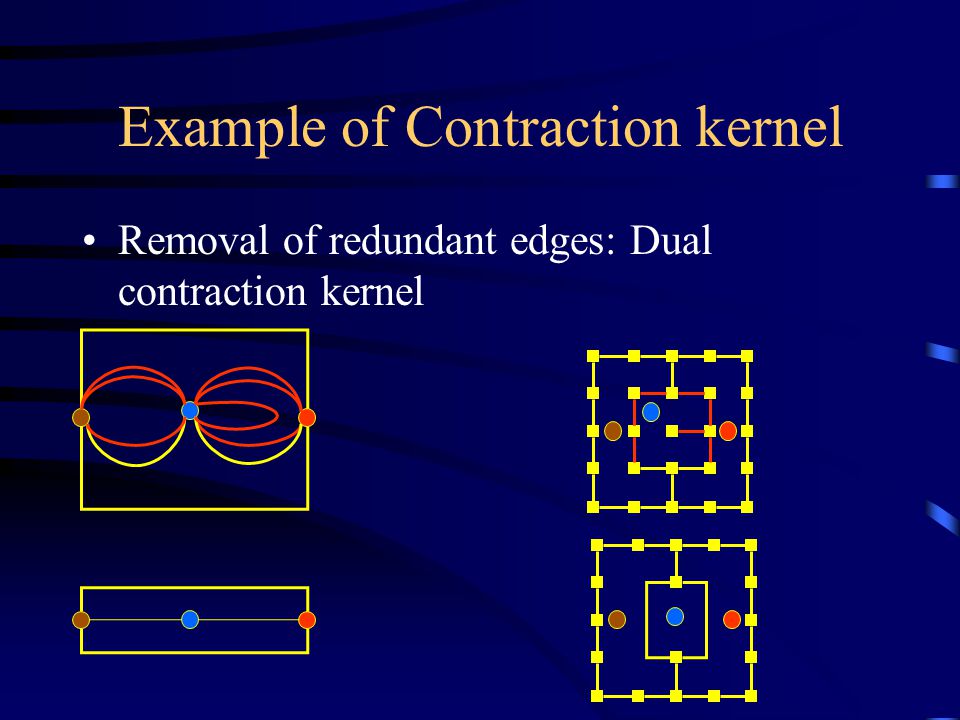 Example of Contraction kernel

• Removal of redundant edges: Dual contraction kernel